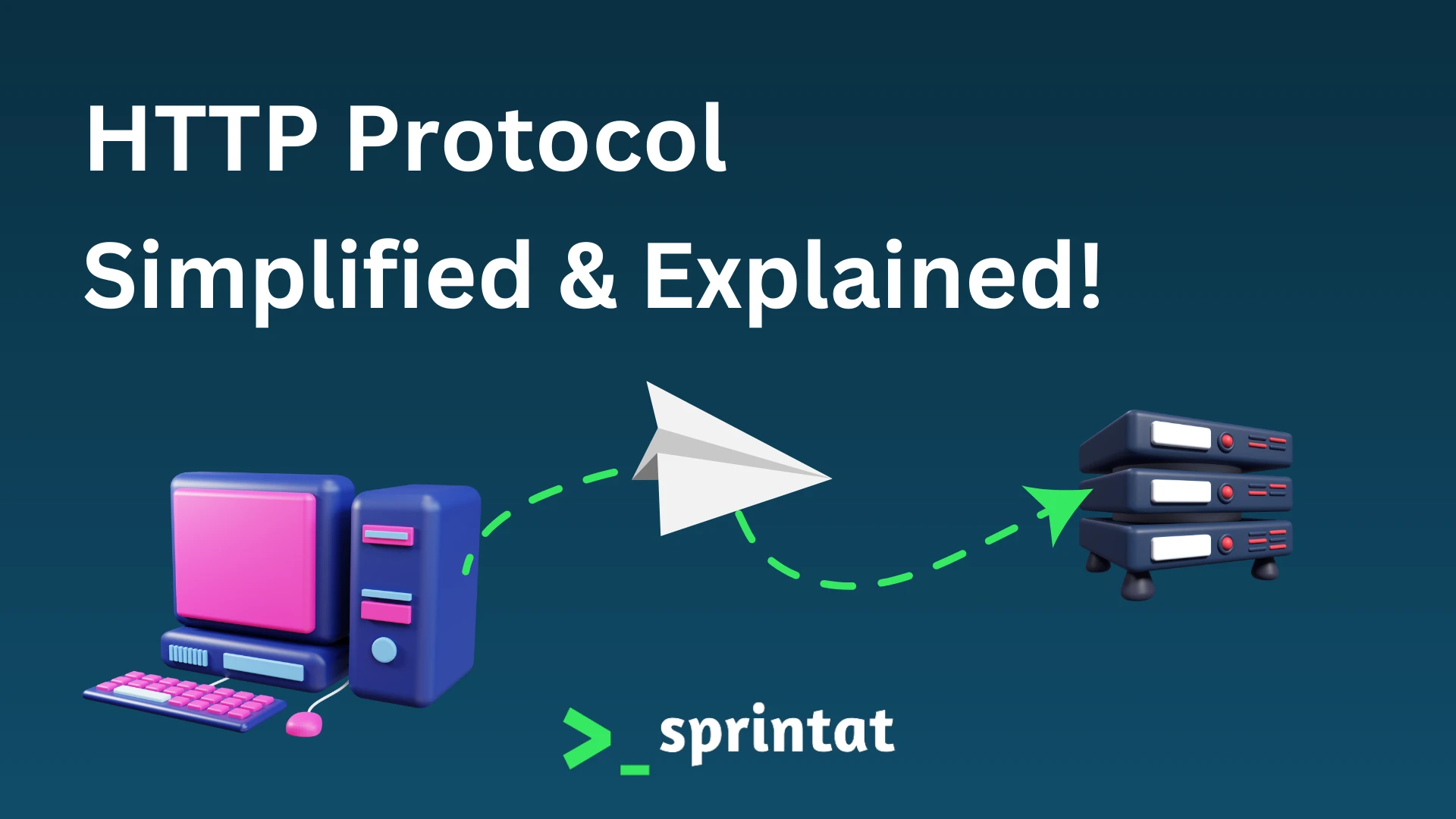 HTTP Protocol
Simplified & Explained!

>_ sprintat